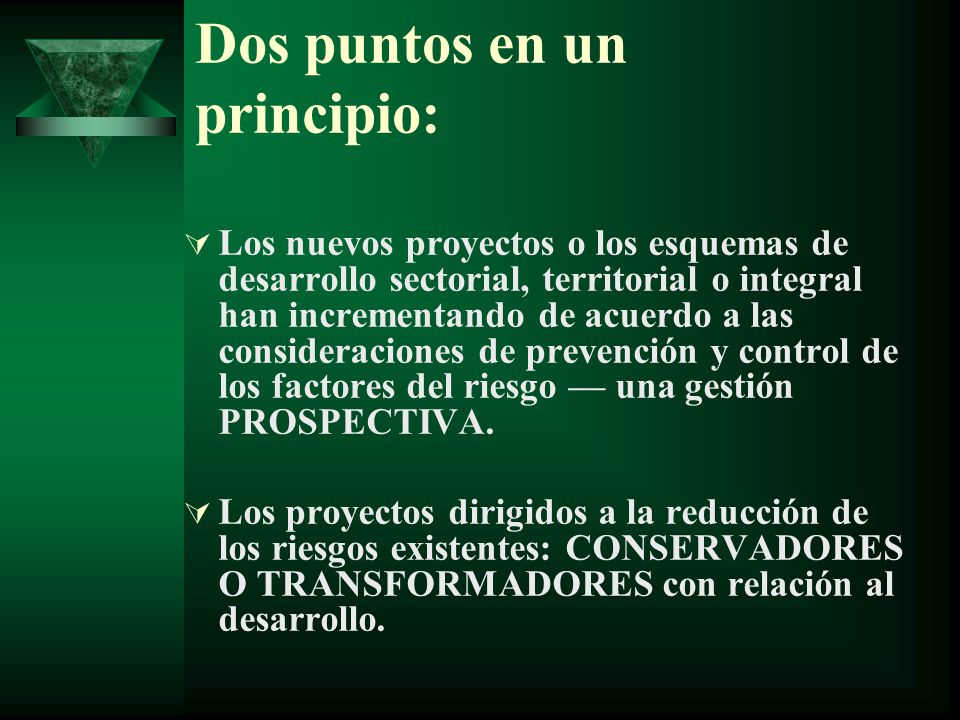 Dos puntos en un principio:

Los nuevos proyectos o los esquemas de desarrollo sectorial, territorial o integral han incrementando de acuerdo a las consideraciones de prevención y control de los factores del riesgo — una gestión PROSPECTIVA.

Los proyectos dirigidos a la reducción de los riesgos existentes: CONSERVADORES O TRANSFORMADORES con relación al desarrollo.